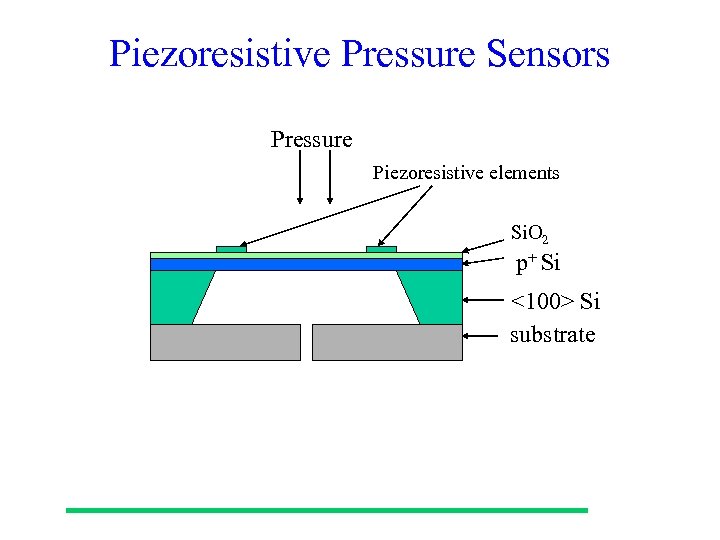 Piezoresistive Pressure Sensors

Pressure

Piezoresistive elements

$SiO_2$

$p^+$ Si

<100> Si

substrate